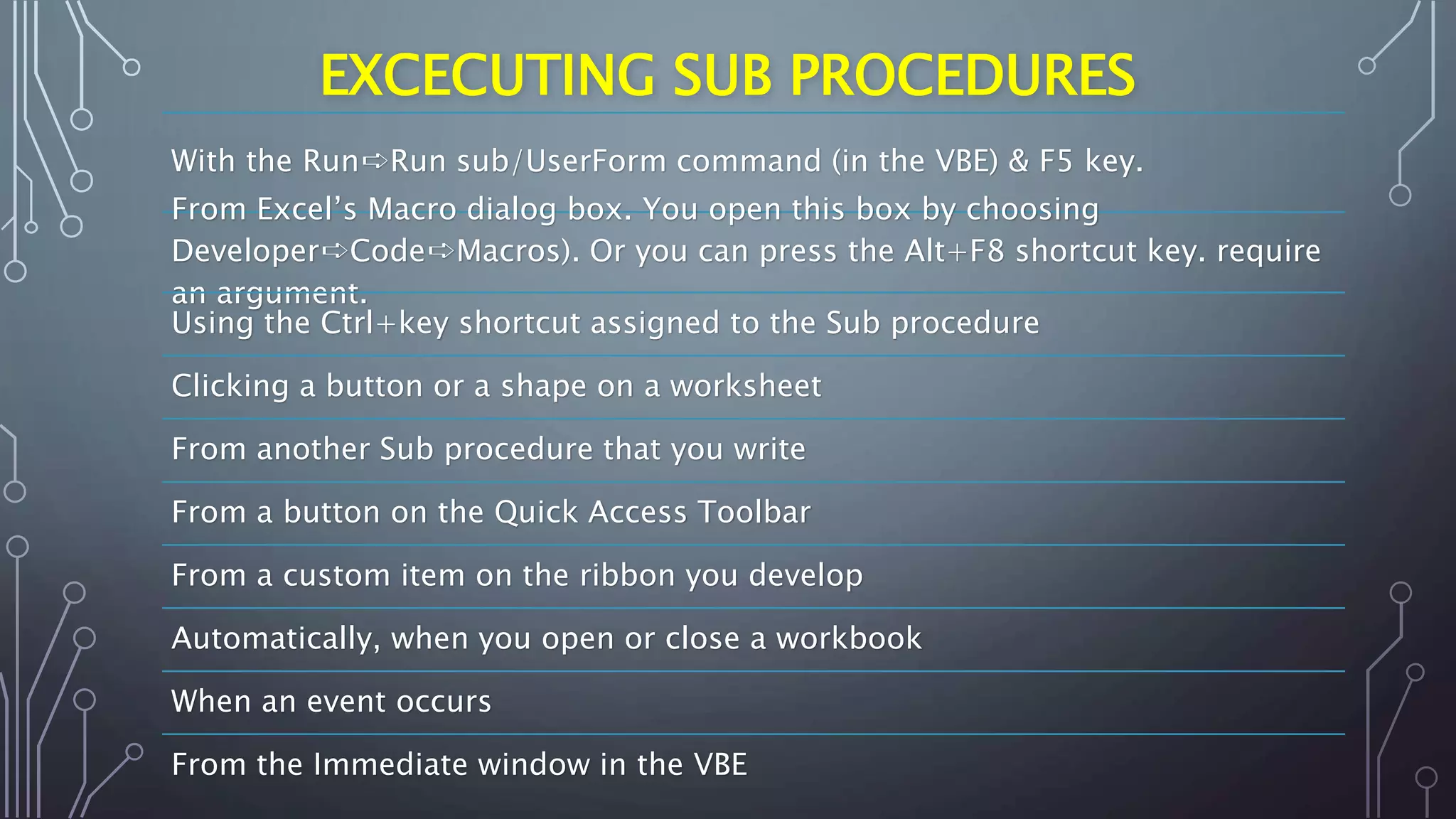 EXCECUTING SUB PROCEDURES

With the Run⇨Run sub/UserForm command (in the VBE) & F5 key.

From Excel's Macro dialog box. You open this box by choosing Developer⇨Code⇨Macros). Or you can press the Alt+F8 shortcut key. require an argument.

Using the Ctrl+key shortcut assigned to the Sub procedure

Clicking a button or a shape on a worksheet

From another Sub procedure that you write

From a button on the Quick Access Toolbar

From a custom item on the ribbon you develop

Automatically, when you open or close a workbook

When an event occurs

From the Immediate window in the VBE